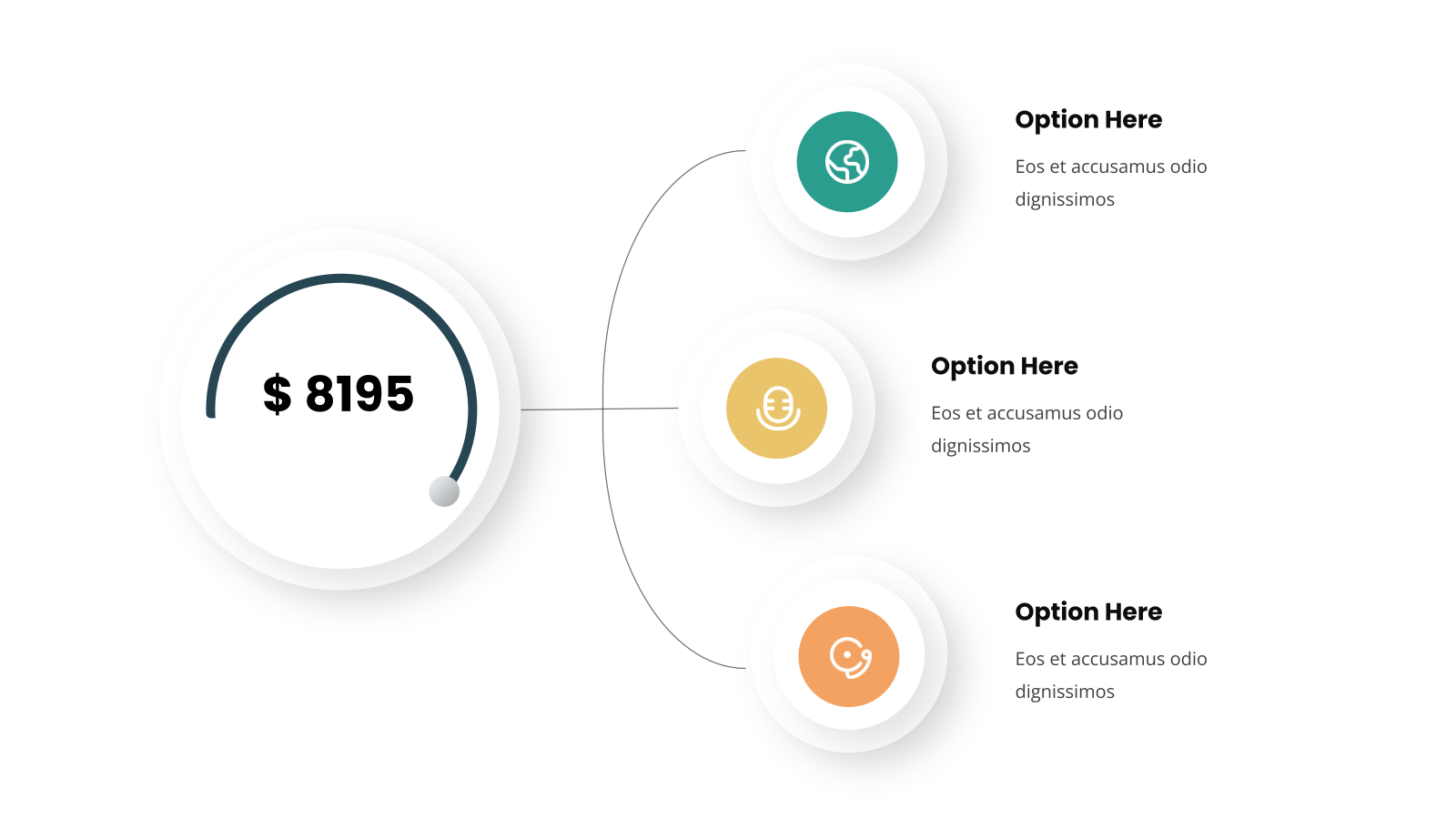 $ 8195

Option Here

Eos et accusamus odio dignissimos

Option Here

Eos et accusamus odio dignissimos

Option Here

Eos et accusamus odio dignissimos